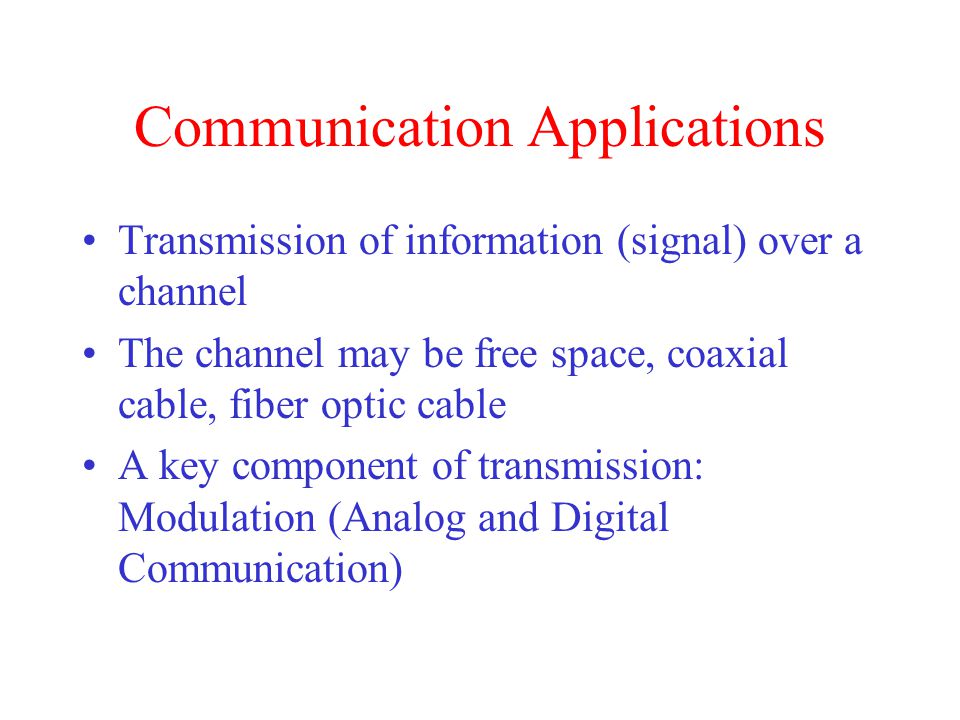 Communication Applications

• Transmission of information (signal) over a channel

• The channel may be free space, coaxial cable, fiber optic cable

• A key component of transmission: Modulation (Analog and Digital Communication)